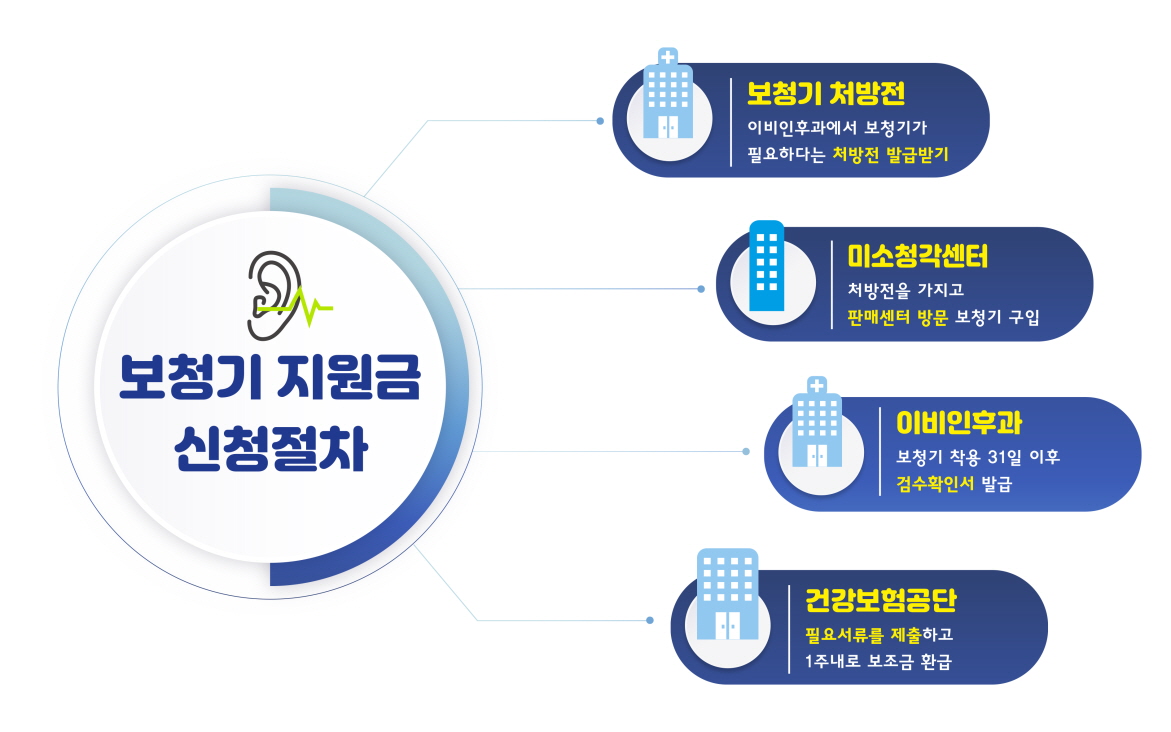 보청기 지원금 신청절차

보청기 처방전
이비인후과에서 보청기가 필요하다는 처방전 발급받기

미소청각센터
처방전을 가지고 판매센터 방문 보청기 구입

이비인후과
보청기 착용 31일 이후 검수확인서 발급

건강보험공단
필요서류를 제출하고 1주내로 보조금 환급